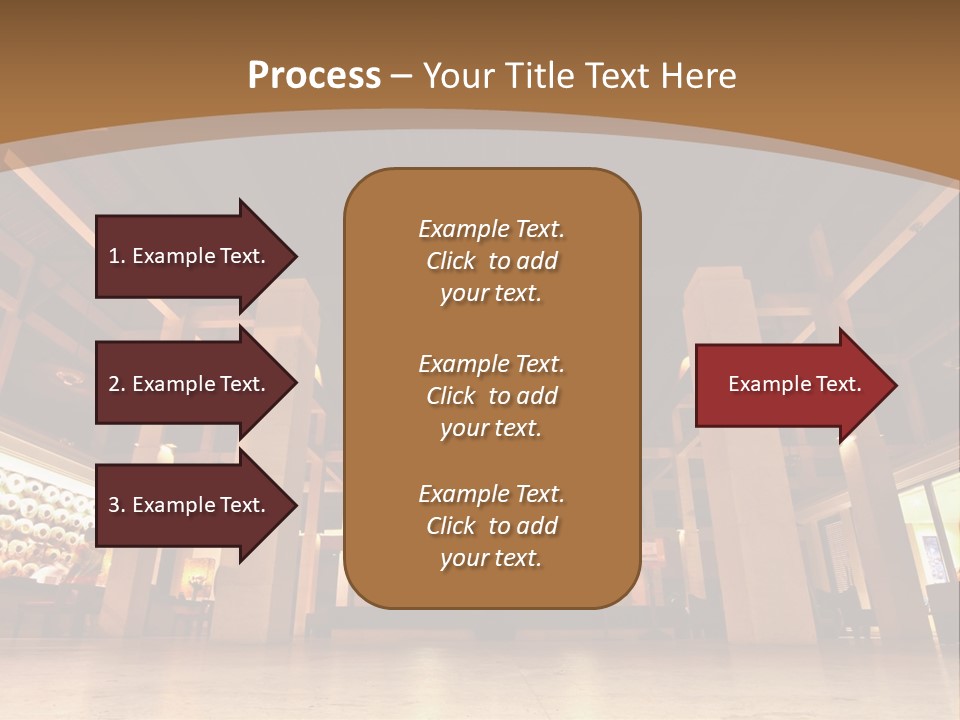 Process – Your Title Text Here

1. Example Text.

2. Example Text.

3. Example Text.

Example Text. Click to add your text.

Example Text. Click to add your text.

Example Text. Click to add your text.

Example Text.